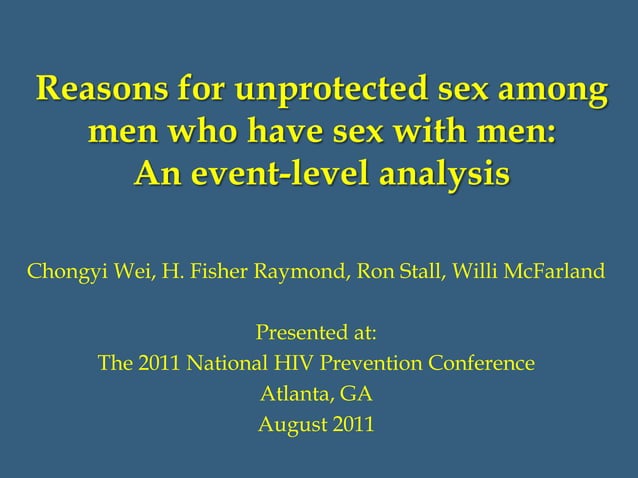 Reasons for unprotected sex among men who have sex with men: An event-level analysis

Chongyi Wei, H. Fisher Raymond, Ron Stall, Willi McFarland

Presented at:
The 2011 National HIV Prevention Conference
Atlanta, GA
August 2011